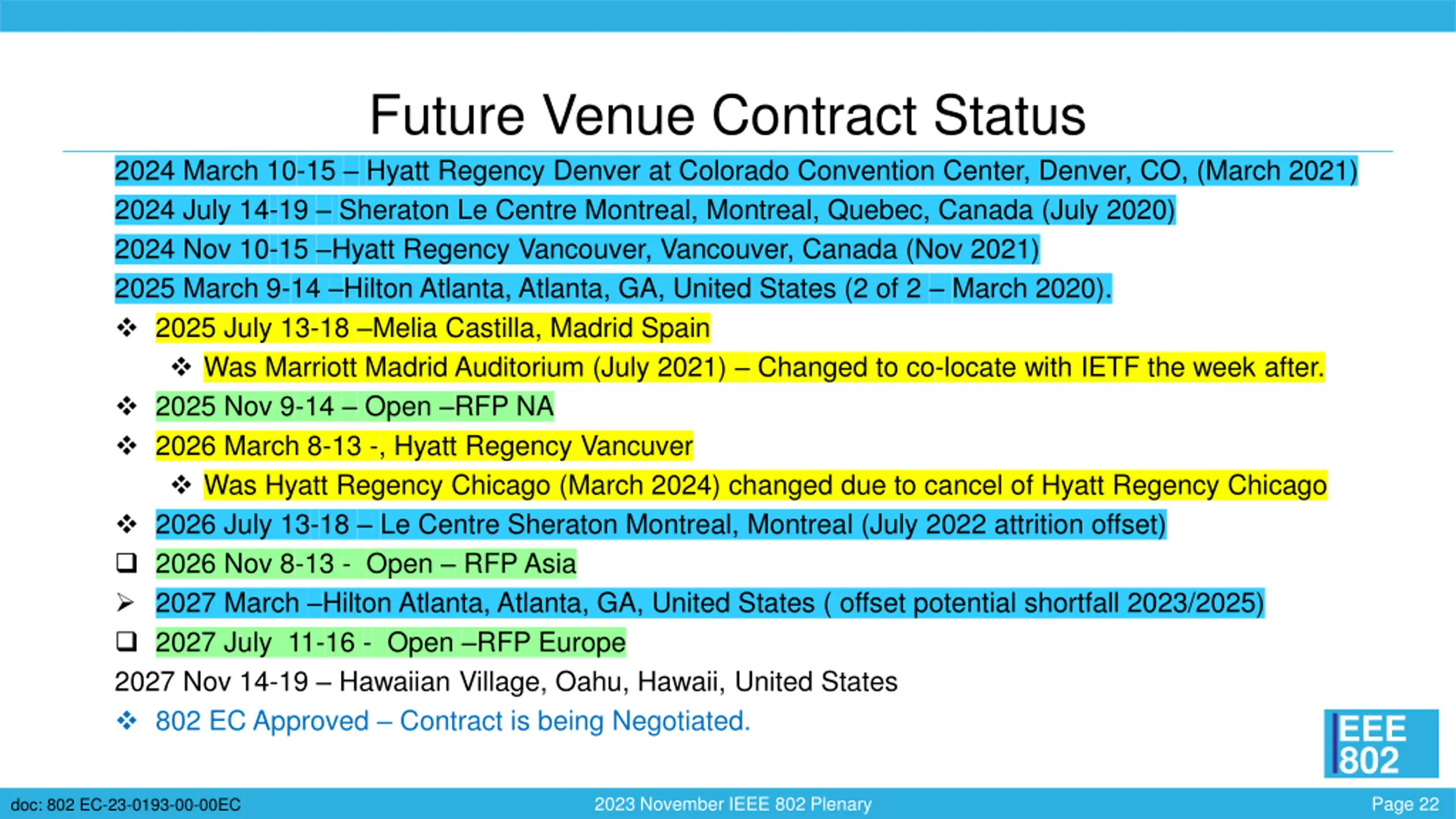 Future Venue Contract Status

2024 March 10-15 – Hyatt Regency Denver at Colorado Convention Center, Denver, CO, (March 2021)

2024 July 14-19 – Sheraton Le Centre Montreal, Montreal, Quebec, Canada (July 2020)

2024 Nov 10-15 –Hyatt Regency Vancouver, Vancouver, Canada (Nov 2021)

2025 March 9-14 –Hilton Atlanta, Atlanta, GA, United States (2 of 2 – March 2020).

❖ 2025 July 13-18 –Melia Castilla, Madrid Spain

❖ Was Marriott Madrid Auditorium (July 2021) – Changed to co-locate with IETF the week after.

❖ 2025 Nov 9-14 – Open –RFP NA

❖ 2026 March 8-13 -, Hyatt Regency Vancuver

❖ Was Hyatt Regency Chicago (March 2024) changed due to cancel of Hyatt Regency Chicago

❖ 2026 July 13-18 – Le Centre Sheraton Montreal, Montreal (July 2022 attrition offset)

❑ 2026 Nov 8-13 - Open – RFP Asia

➢ 2027 March –Hilton Atlanta, Atlanta, GA, United States ( offset potential shortfall 2023/2025)

❑ 2027 July 11-16 - Open –RFP Europe

2027 Nov 14-19 – Hawaiian Village, Oahu, Hawaii, United States

❖ 802 EC Approved – Contract is being Negotiated.

IEEE 802

doc: 802 EC-23-0193-00-00EC

2023 November IEEE 802 Plenary

Page 22